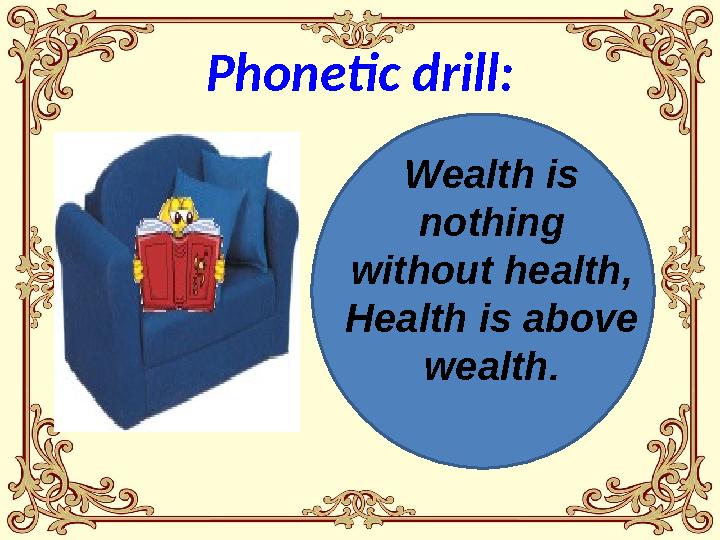 Phonetic drill:

Wealth is nothing without health, Health is above wealth.